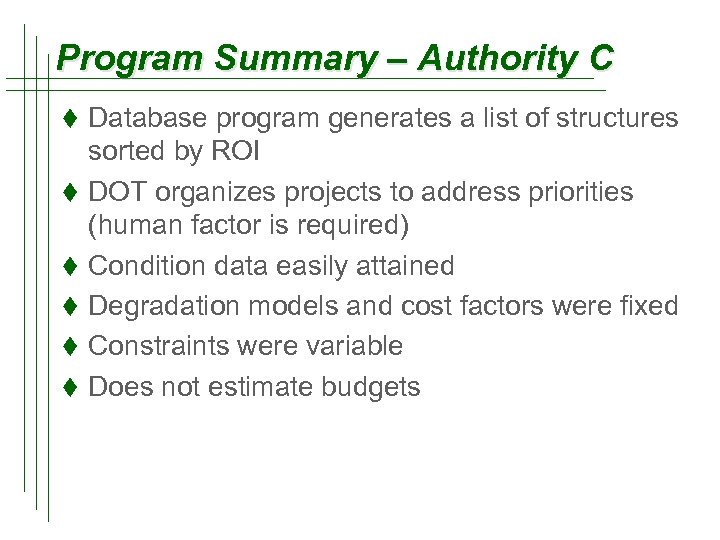 Program Summary – Authority C

♦ Database program generates a list of structures sorted by ROI

♦ DOT organizes projects to address priorities (human factor is required)

♦ Condition data easily attained

♦ Degradation models and cost factors were fixed

♦ Constraints were variable

♦ Does not estimate budgets